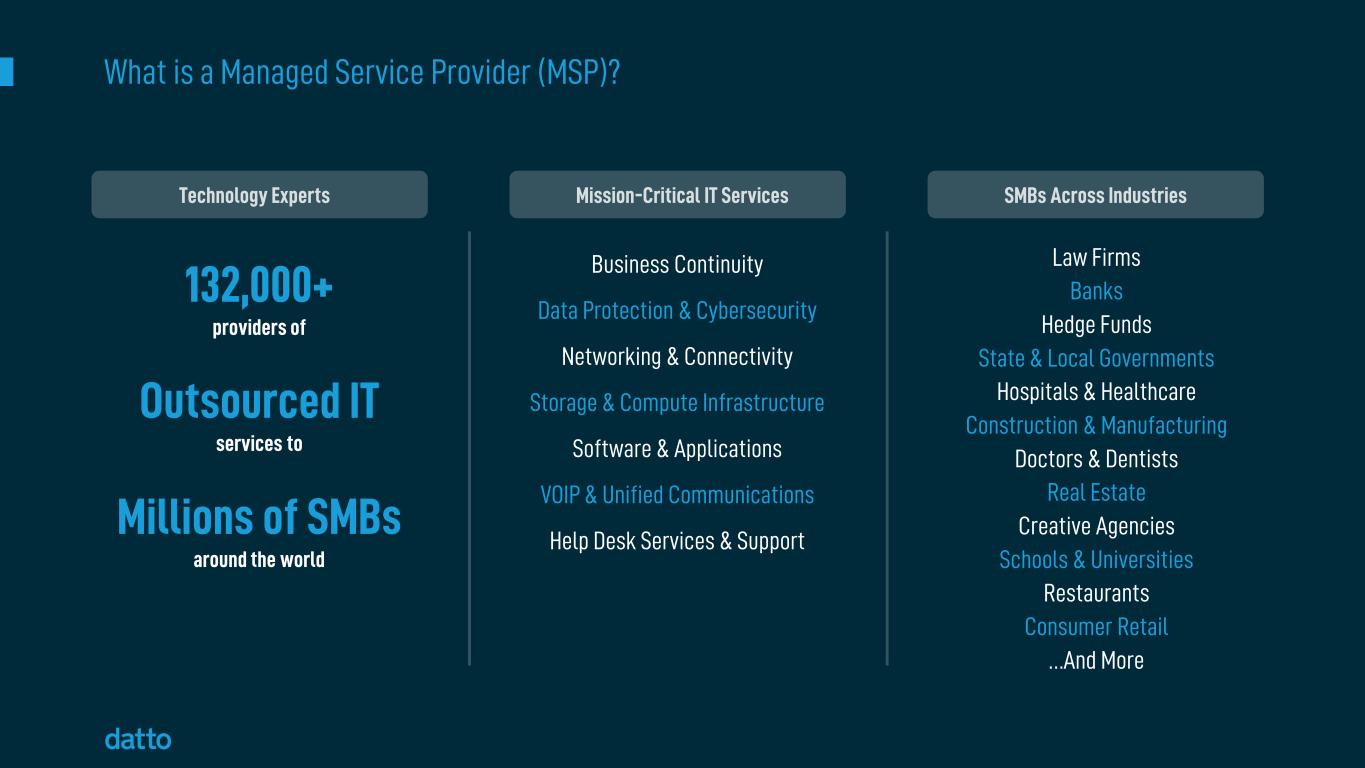 What is a Managed Service Provider (MSP)?

Technology Experts

132,000+
providers of

Outsourced IT
services to

Millions of SMBs
around the world

Mission-Critical IT Services

Business Continuity
Data Protection & Cybersecurity
Networking & Connectivity
Storage & Compute Infrastructure
Software & Applications
VOIP & Unified Communications
Help Desk Services & Support

SMBs Across Industries

Law Firms
Banks
Hedge Funds
State & Local Governments
Hospitals & Healthcare
Construction & Manufacturing
Doctors & Dentists
Real Estate
Creative Agencies
Schools & Universities
Restaurants
Consumer Retail
...And More

datto